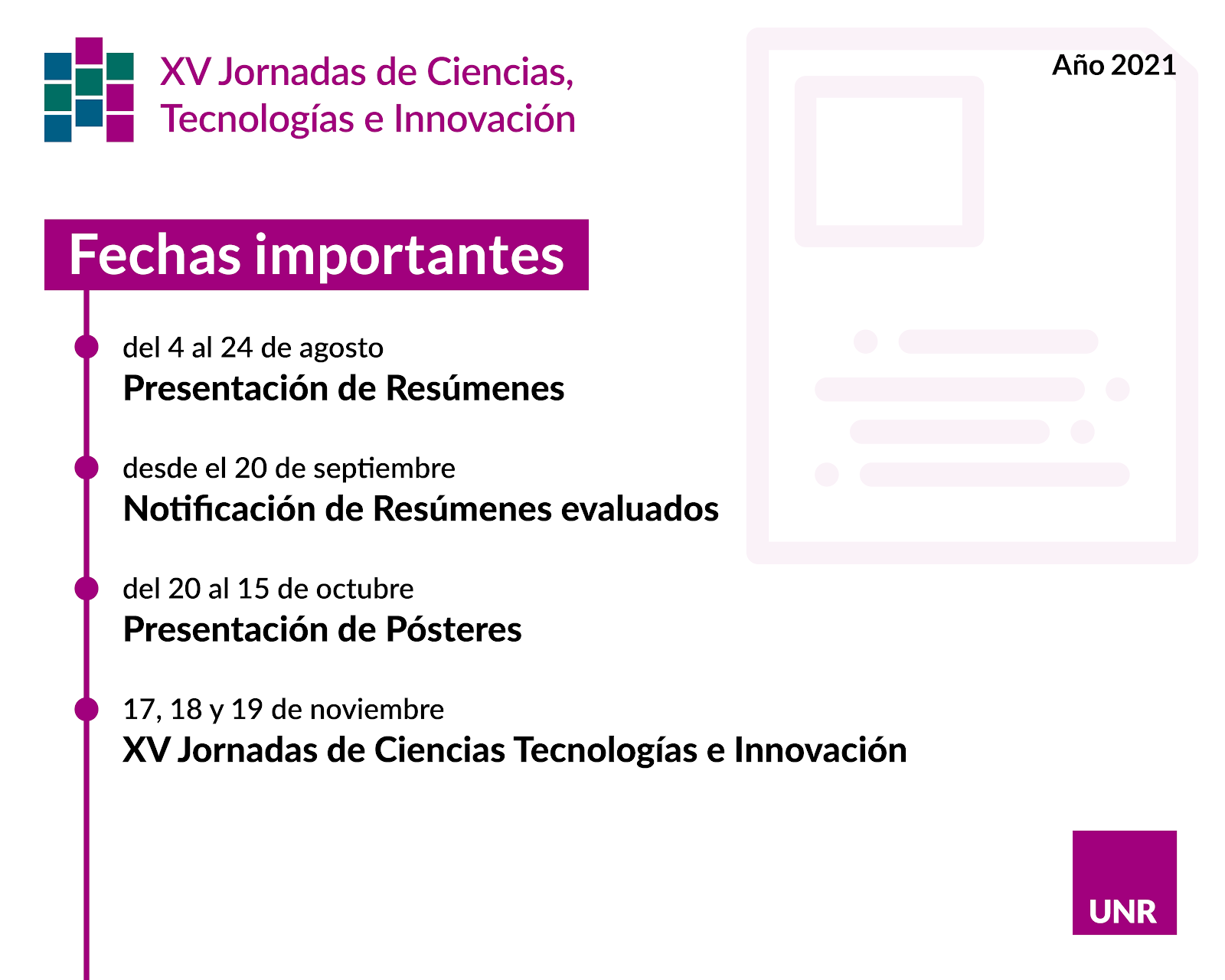 XV Jornadas de Ciencias, Tecnologías e Innovación

Año 2021

Fechas importantes

del 4 al 24 de agosto
Presentación de Resúmenes

desde el 20 de septiembre
Notificación de Resúmenes evaluados

del 20 al 15 de octubre
Presentación de Pósteres

17, 18 y 19 de noviembre
XV Jornadas de Ciencias Tecnologías e Innovación

UNR